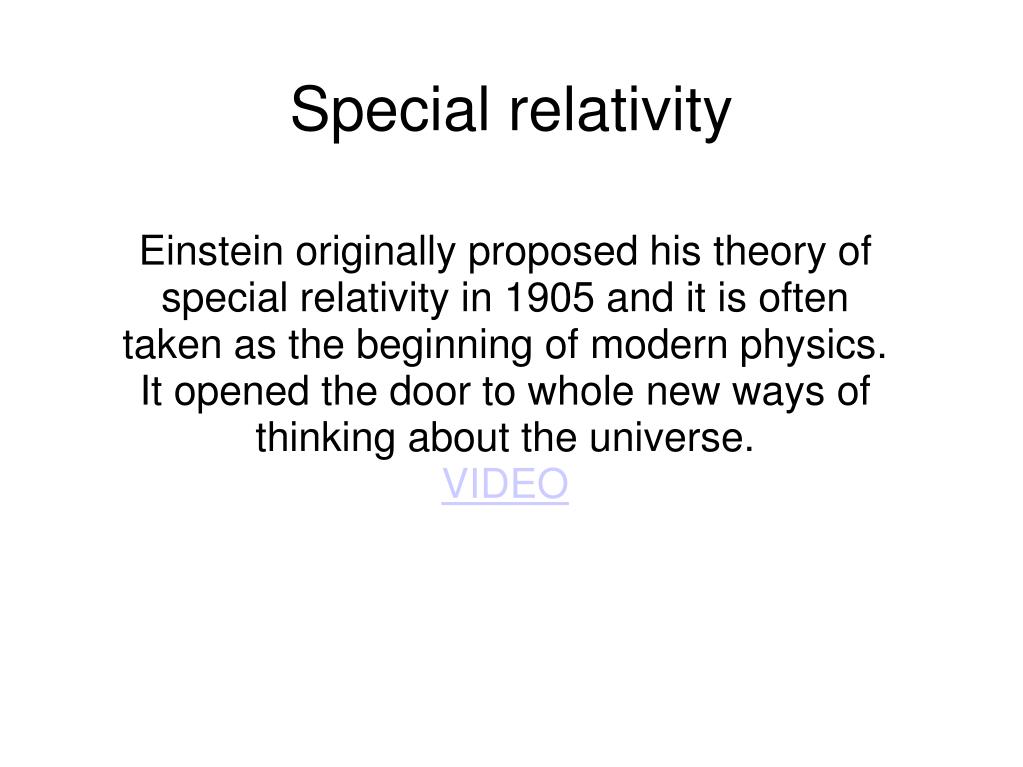 Special relativity

Einstein originally proposed his theory of special relativity in 1905 and it is often taken as the beginning of modern physics. It opened the door to whole new ways of thinking about the universe.
VIDEO